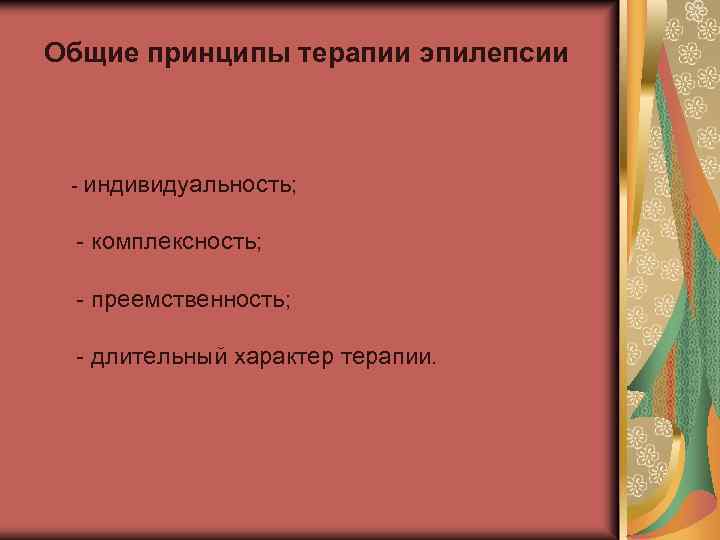 Общие принципы терапии эпилепсии

- индивидуальность;

- комплексность;

- преемственность;

- длительный характер терапии.